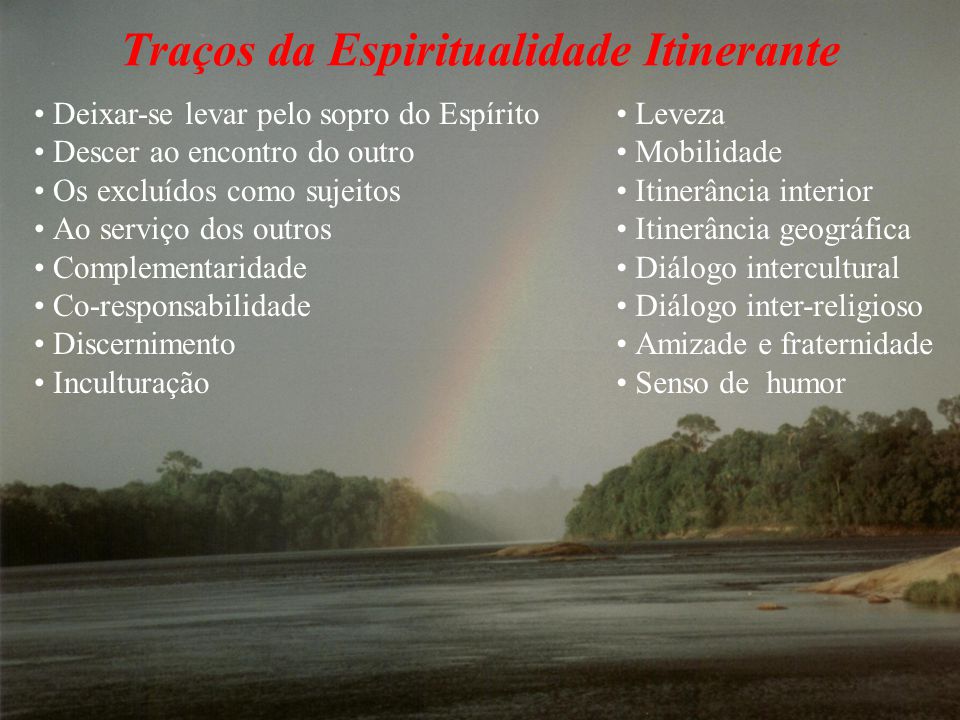 Traços da Espiritualidade Itinerante

• Deixar-se levar pelo sopro do Espírito
• Descer ao encontro do outro
• Os excluídos como sujeitos
• Ao serviço dos outros
• Complementaridade
• Co-responsabilidade
• Discernimento
• Inculturação

• Leveza
• Mobilidade
• Itinerância interior
• Itinerância geográfica
• Diálogo intercultural
• Diálogo inter-religioso
• Amizade e fraternidade
• Senso de humor